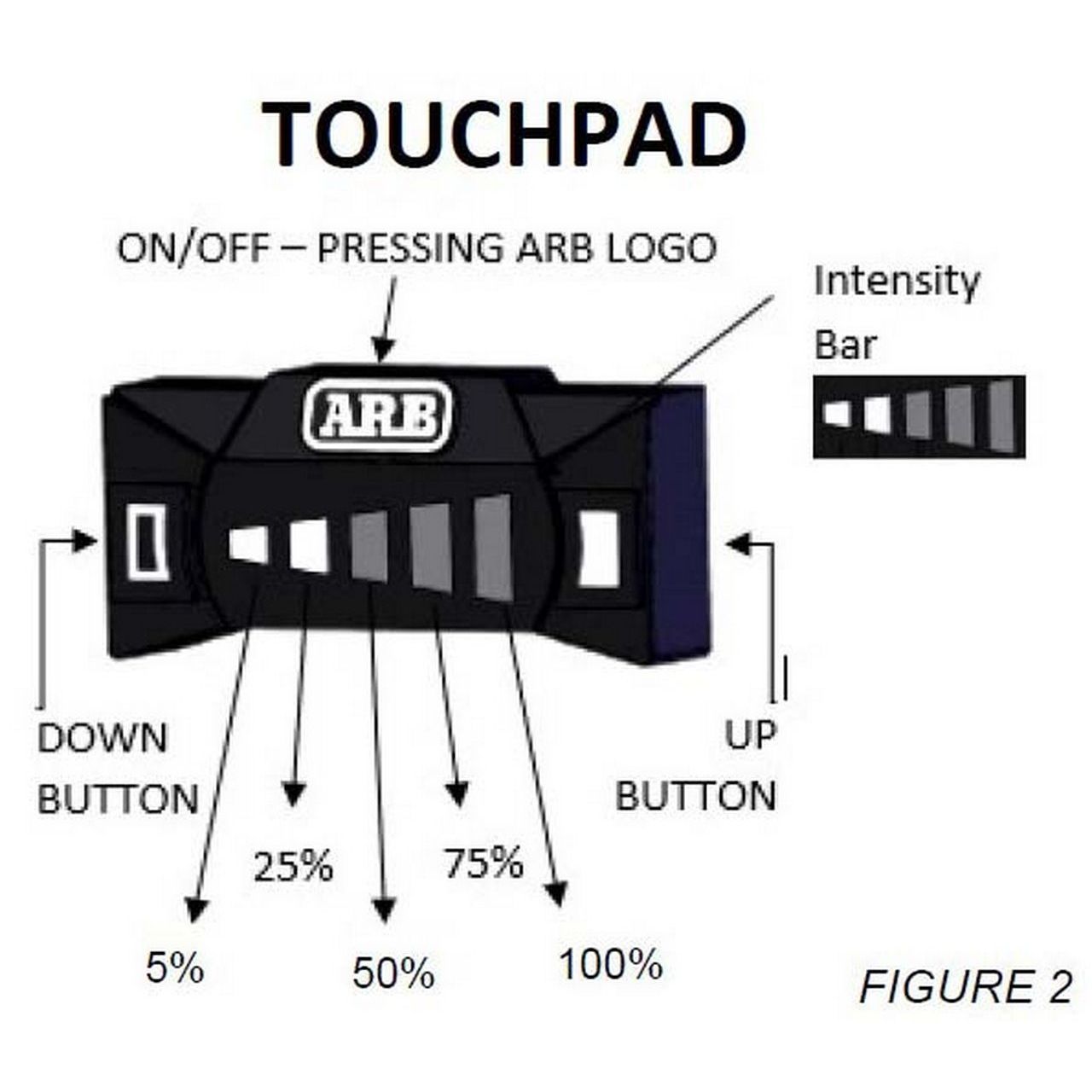 TOUCHPAD

ON/OFF – PRESSING ARB LOGO

Intensity Bar

ARB

DOWN BUTTON

UP BUTTON

25%

75%

5%

50%

100%

FIGURE 2